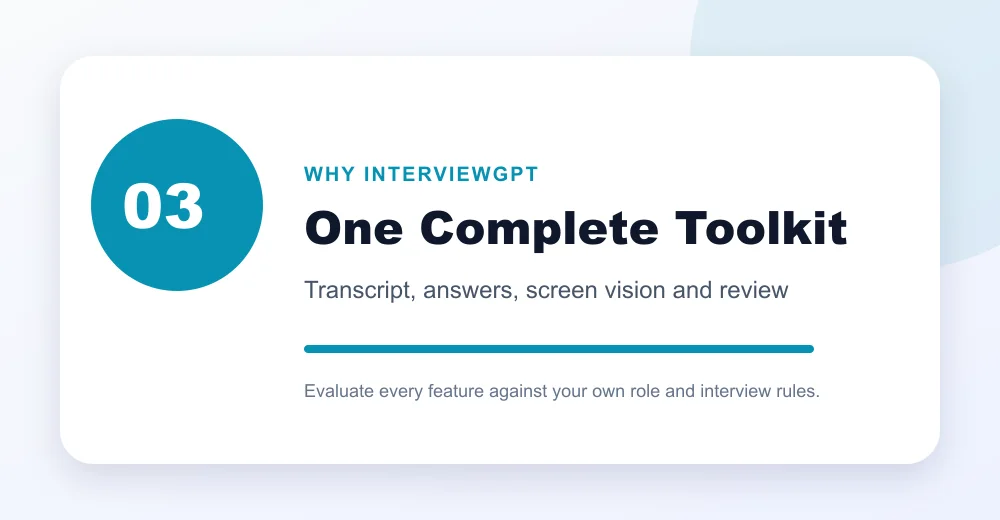 03

WHY INTERVIEWGPT

One Complete Toolkit

Transcript, answers, screen vision and review

Evaluate every feature against your own role and interview rules.